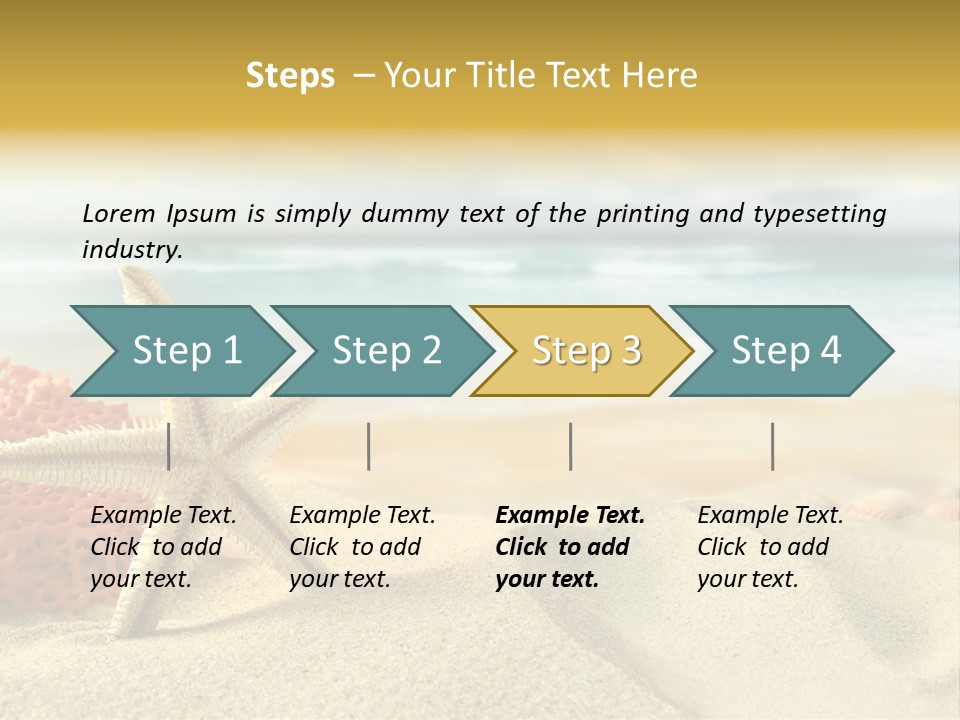 Steps – Your Title Text Here

Lorem Ipsum is simply dummy text of the printing and typesetting industry.

Step 1

Step 2

Step 3

Step 4

Example Text. Click to add your text.

Example Text. Click to add your text.

Example Text. Click to add your text.

Example Text. Click to add your text.